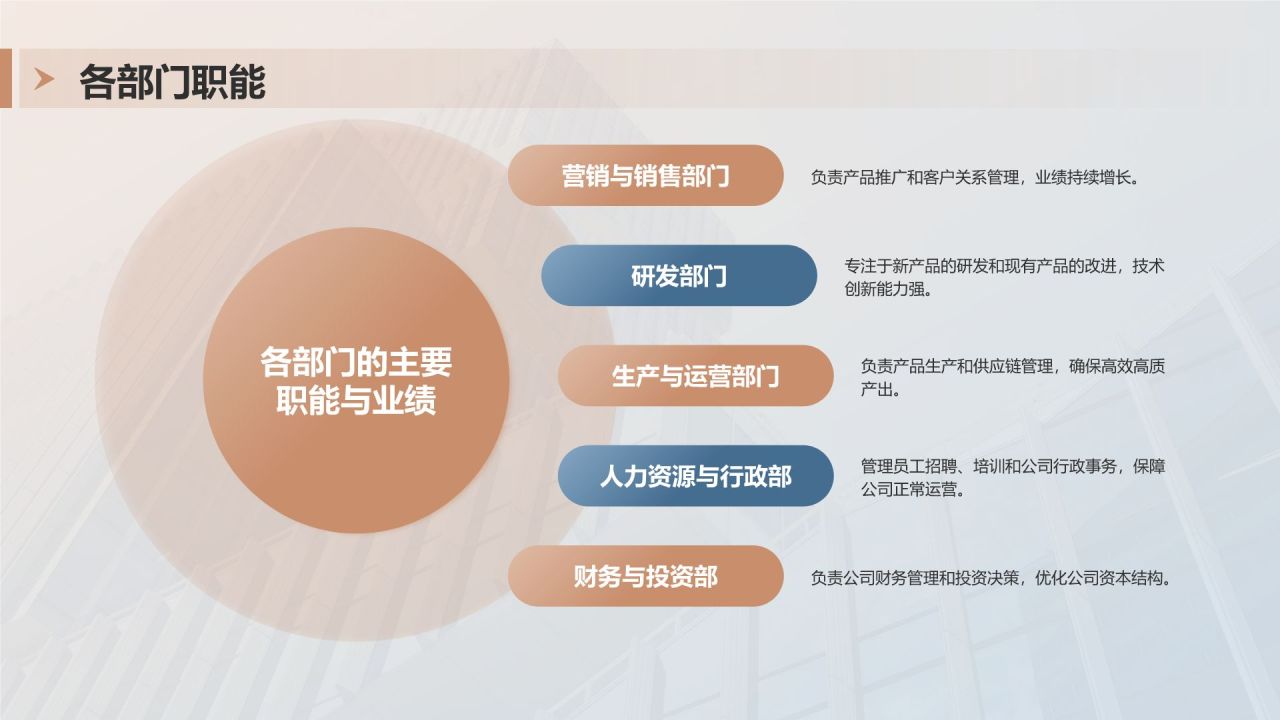 各部门职能

各部门的主要职能与业绩

营销与销售部门

负责产品推广和客户关系管理，业绩持续增长。

研发部门

专注于新产品的研发和现有产品的改进，技术创新能力强。

生产与运营部门

负责产品生产和供应链管理，确保高效高质产出。

人力资源与行政部

管理员工招聘、培训和公司行政事务，保障公司正常运营。

财务与投资部

负责公司财务管理和投资决策，优化公司资本结构。